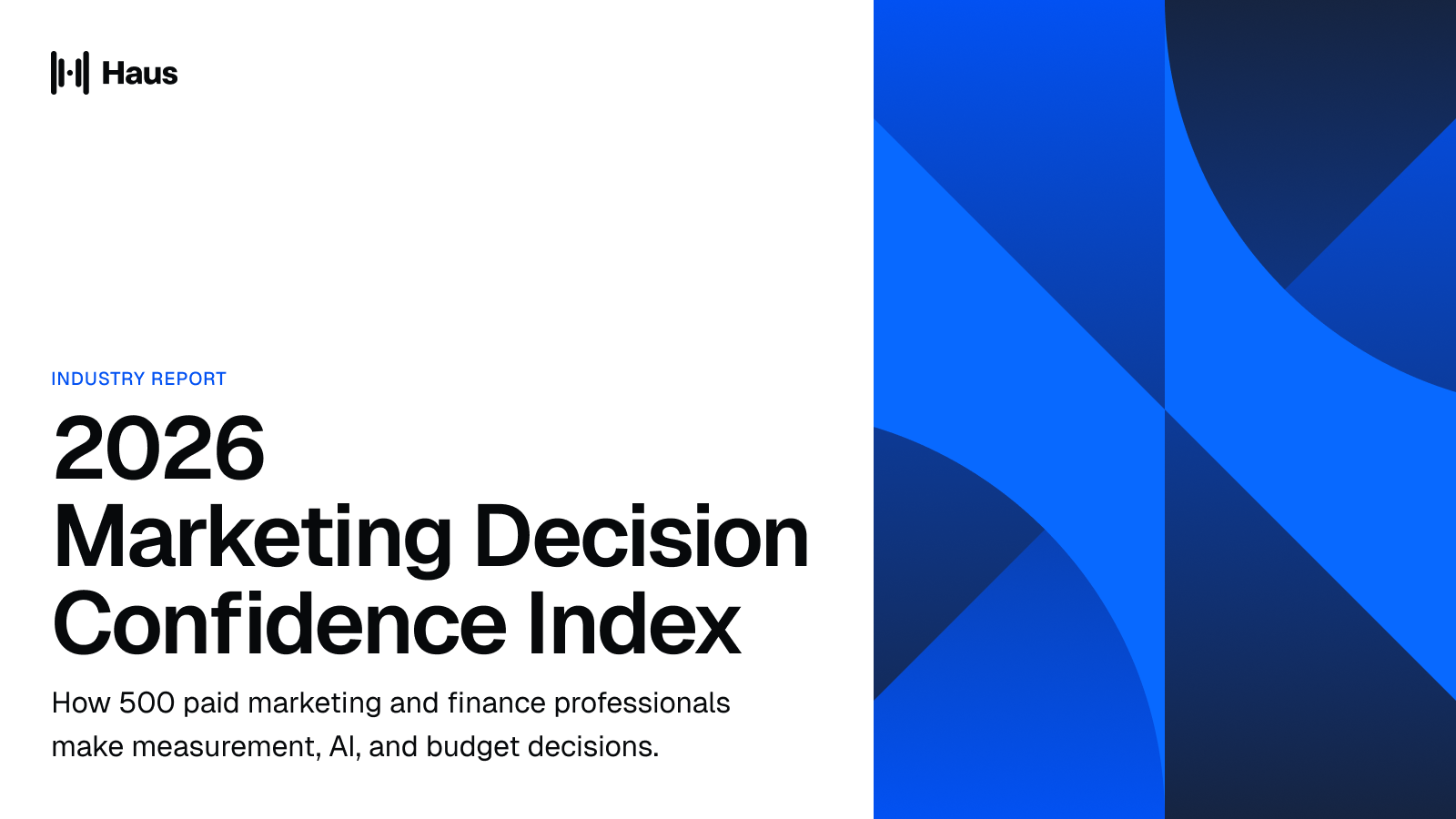 Haus

INDUSTRY REPORT

2026
Marketing Decision
Confidence Index

How 500 paid marketing and finance professionals make measurement, AI, and budget decisions.